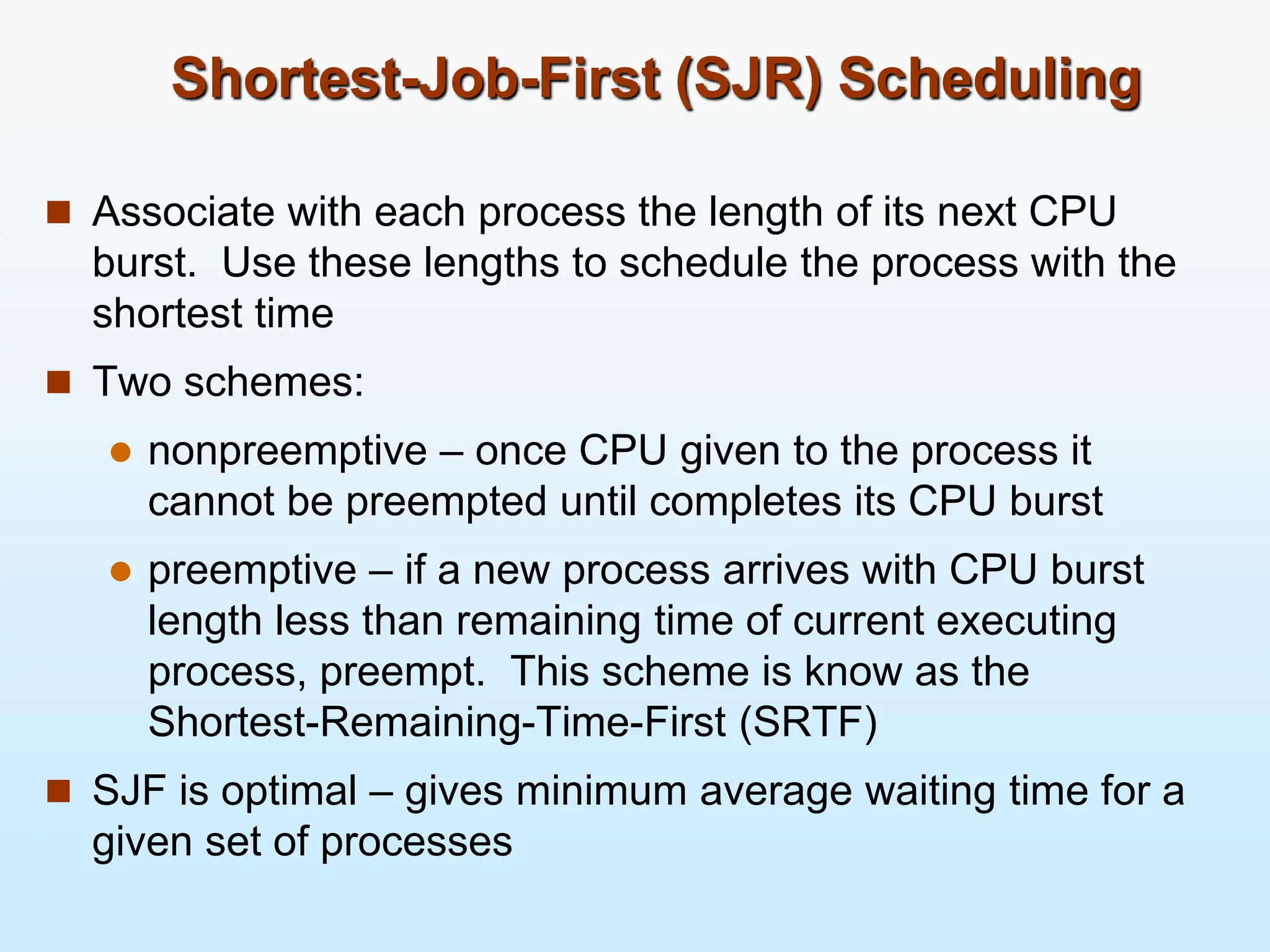 Shortest-Job-First (SJR) Scheduling

Associate with each process the length of its next CPU burst. Use these lengths to schedule the process with the shortest time

Two schemes:

nonpreemptive – once CPU given to the process it cannot be preempted until completes its CPU burst

preemptive – if a new process arrives with CPU burst length less than remaining time of current executing process, preempt. This scheme is know as the Shortest-Remaining-Time-First (SRTF)

SJF is optimal – gives minimum average waiting time for a given set of processes